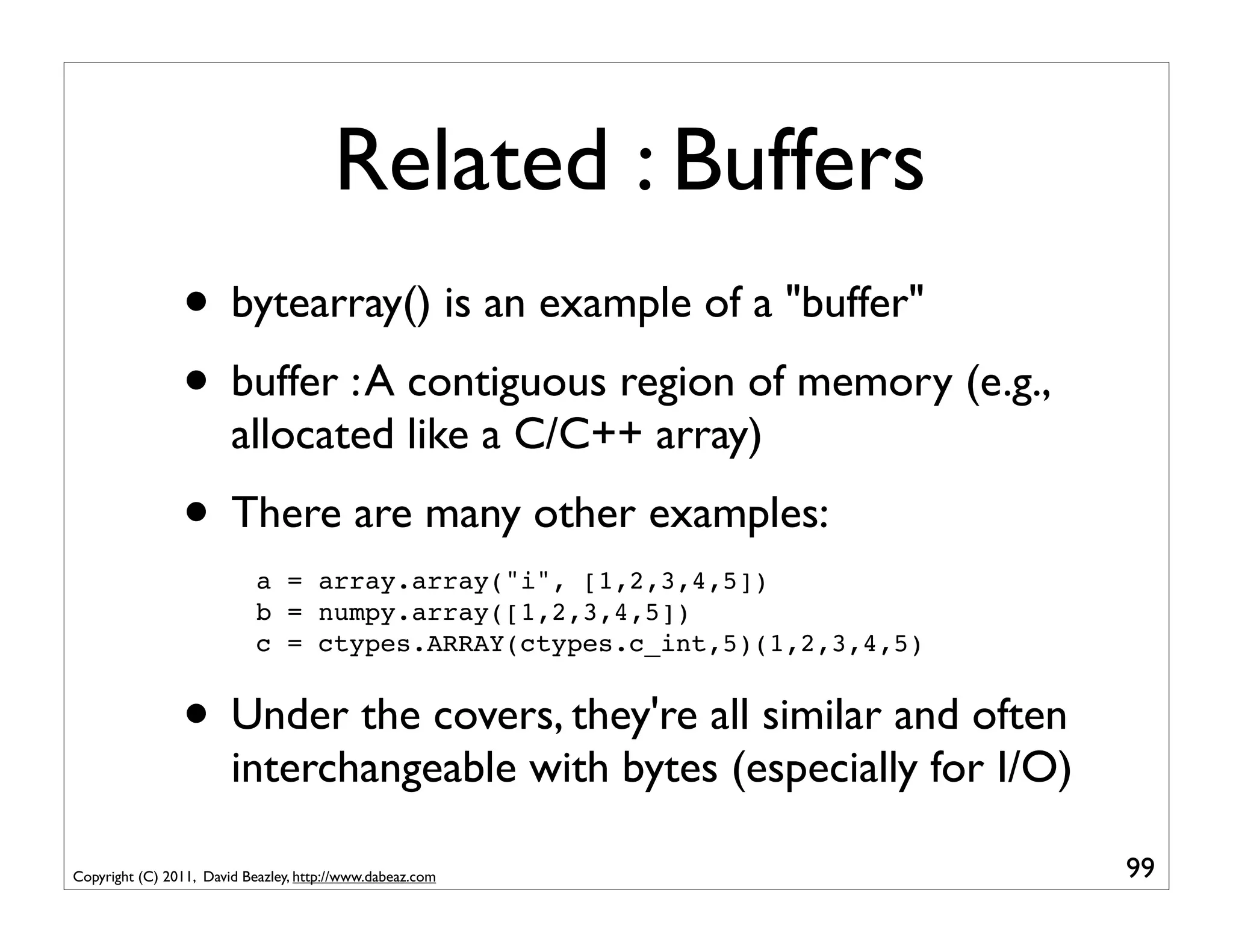 Related : Buffers

• bytearray() is an example of a "buffer"

• buffer : A contiguous region of memory (e.g., allocated like a C/C++ array)

• There are many other examples:

a = array.array("i", [1,2,3,4,5])
b = numpy.array([1,2,3,4,5])
c = ctypes.ARRAY(ctypes.c_int,5)(1,2,3,4,5)

• Under the covers, they're all similar and often interchangeable with bytes (especially for I/O)

Copyright (C) 2011, David Beazley, http://www.dabeaz.com

99